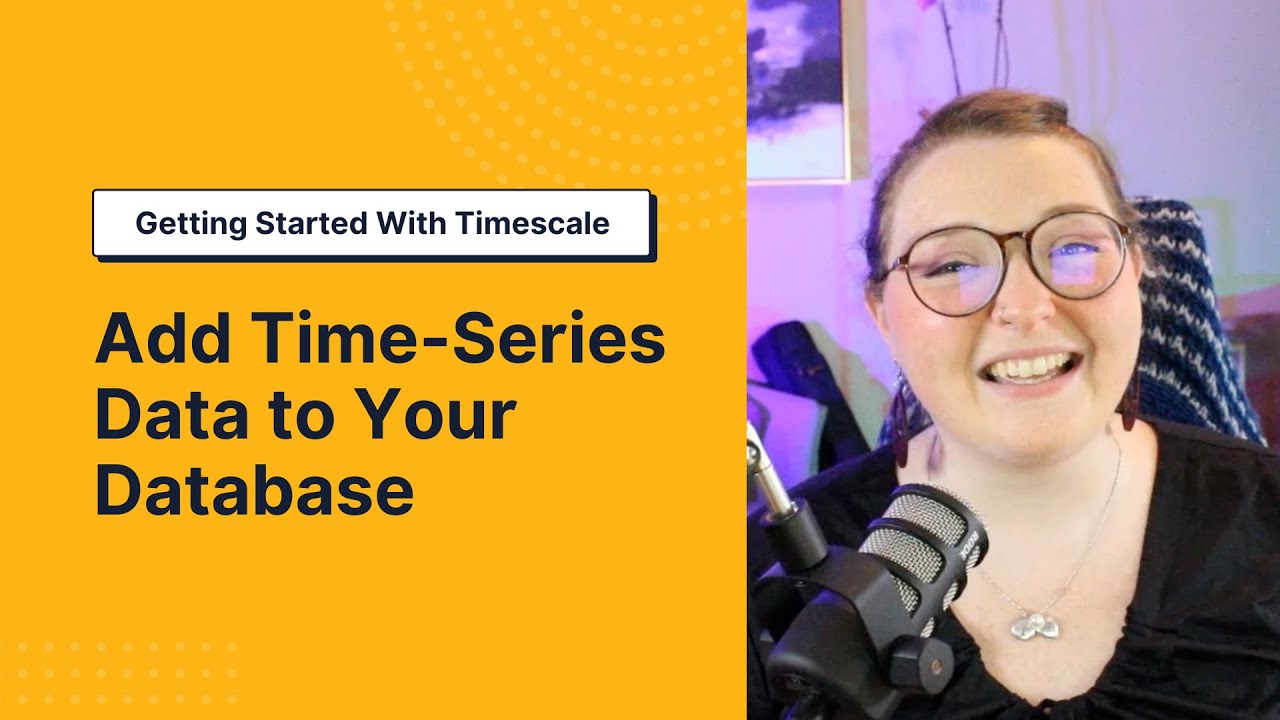 Getting Started With Timescale

Add Time-Series Data to Your Database

RØDE